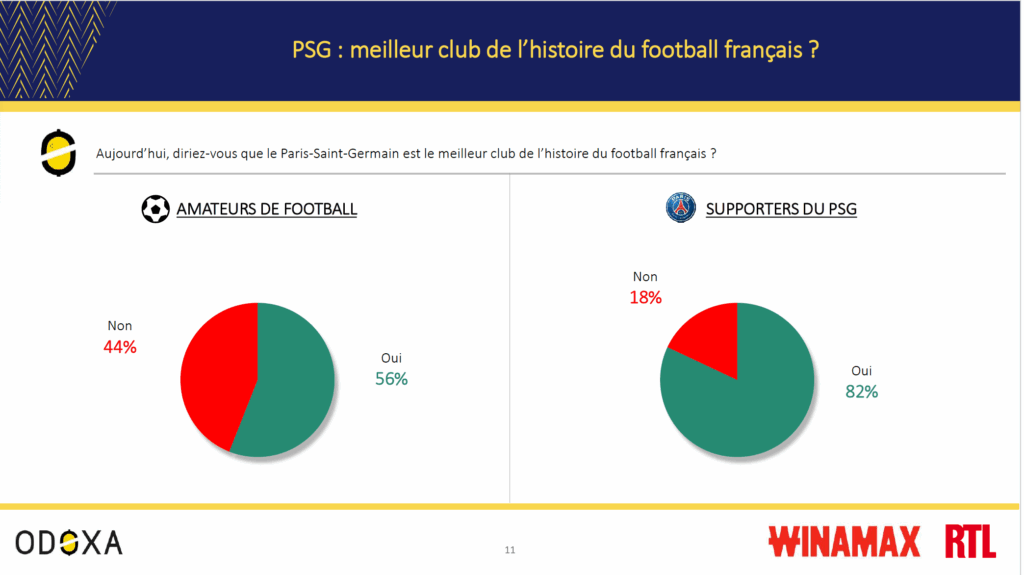 PSG : meilleur club de l'histoire du football français ?

Aujourd'hui, diriez-vous que le Paris-Saint-Germain est le meilleur club de l'histoire du football français ?

AMATEURS DE FOOTBALL

Non
44%

Oui
56%

SUPPORTERS DU PSG

Non
18%

Oui
82%

ODOXA

11

WINAMAX RTL